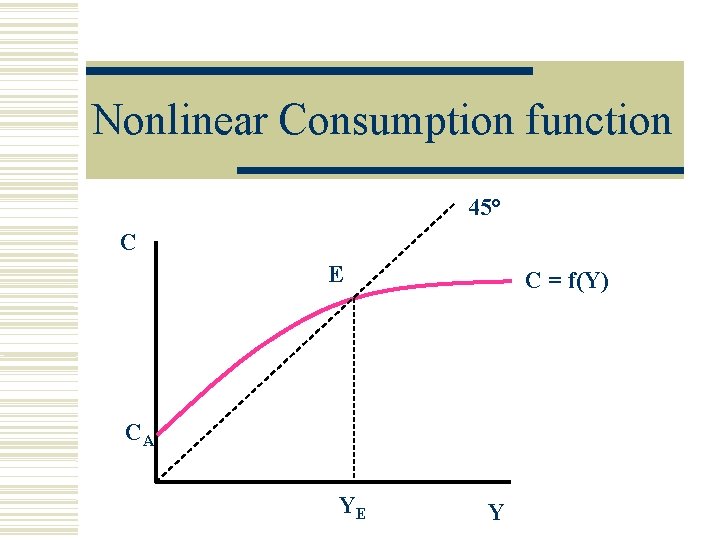 Nonlinear Consumption function

45°

C

E

C = f(Y)

$C_A$

$Y_E$

Y